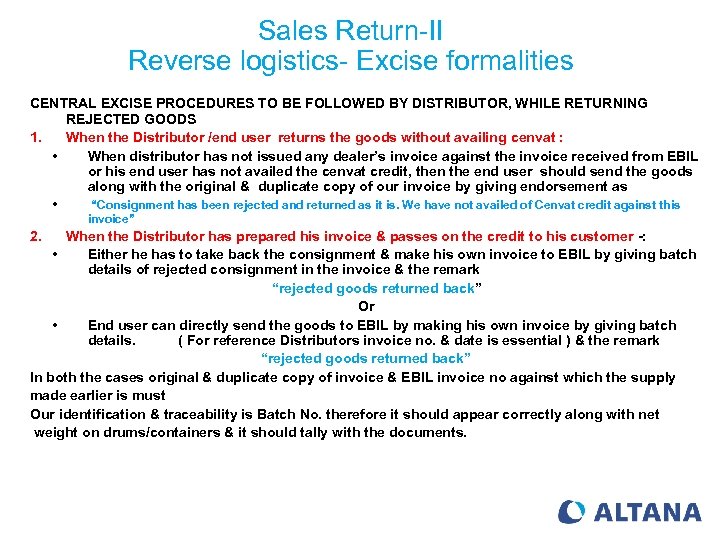 Sales Return-II
Reverse logistics- Excise formalities

CENTRAL EXCISE PROCEDURES TO BE FOLLOWED BY DISTRIBUTOR, WHILE RETURNING REJECTED GOODS

1. When the Distributor /end user returns the goods without availing cenvat :

• When distributor has not issued any dealer's invoice against the invoice received from EBIL or his end user has not availed the cenvat credit, then the end user should send the goods along with the original & duplicate copy of our invoice by giving endorsement as

• "Consignment has been rejected and returned as it is. We have not availed of Cenvat credit against this invoice"

2. When the Distributor has prepared his invoice & passes on the credit to his customer -:

• Either he has to take back the consignment & make his own invoice to EBIL by giving batch details of rejected consignment in the invoice & the remark

"rejected goods returned back"

Or

• End user can directly send the goods to EBIL by making his own invoice by giving batch details. ( For reference Distributors invoice no. & date is essential ) & the remark

"rejected goods returned back"

In both the cases original & duplicate copy of invoice & EBIL invoice no against which the supply made earlier is must

Our identification & traceability is Batch No. therefore it should appear correctly along with net weight on drums/containers & it should tally with the documents.

ALTANA